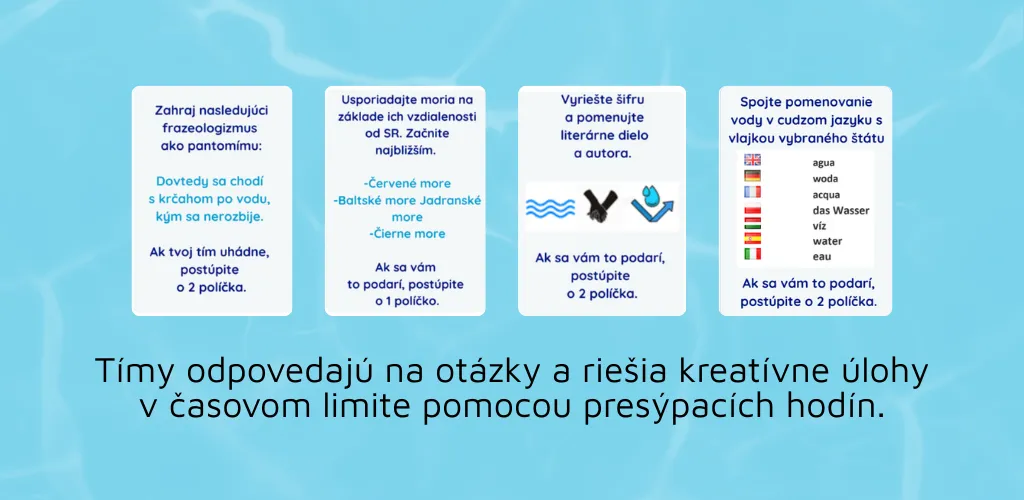 Zahraj nasledujúci frazeologizmus ako pantomímu:

Dovtedy sa chodí s krčahom po vodu, kým sa nerozbije.

Ak tvoj tím uhádne, postúpite o 2 políčka.

Usporiadajte moria na základe ich vzdialenosti od SR. Začnite najbližším.

-Červené more
-Baltské more Jadranské more
-Čierne more

Ak sa vám to podarí, postúpite o 1 políčko.

Vyriešte šifru a pomenujte literárne dielo a autora.

Ak sa vám to podarí, postúpite o 2 políčka.

Spojte pomenovanie vody v cudzom jazyku s vlajkou vybraného štátu

agua
woda
acqua
das Wasser
víz
water
eau

Ak sa vám to podarí, postúpite o 2 políčka.

Tímy odpovedajú na otázky a riešia kreatívne úlohy v časovom limite pomocou presýpacích hodín.